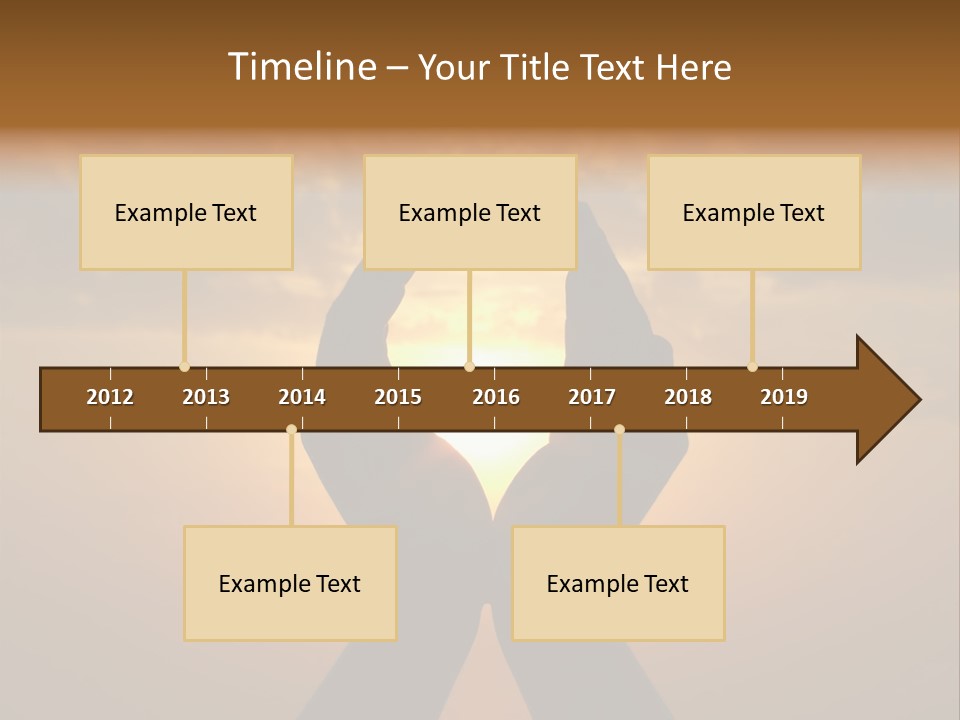 Timeline – Your Title Text Here

Example Text

Example Text

Example Text

2012 2013 2014 2015 2016 2017 2018 2019

Example Text

Example Text